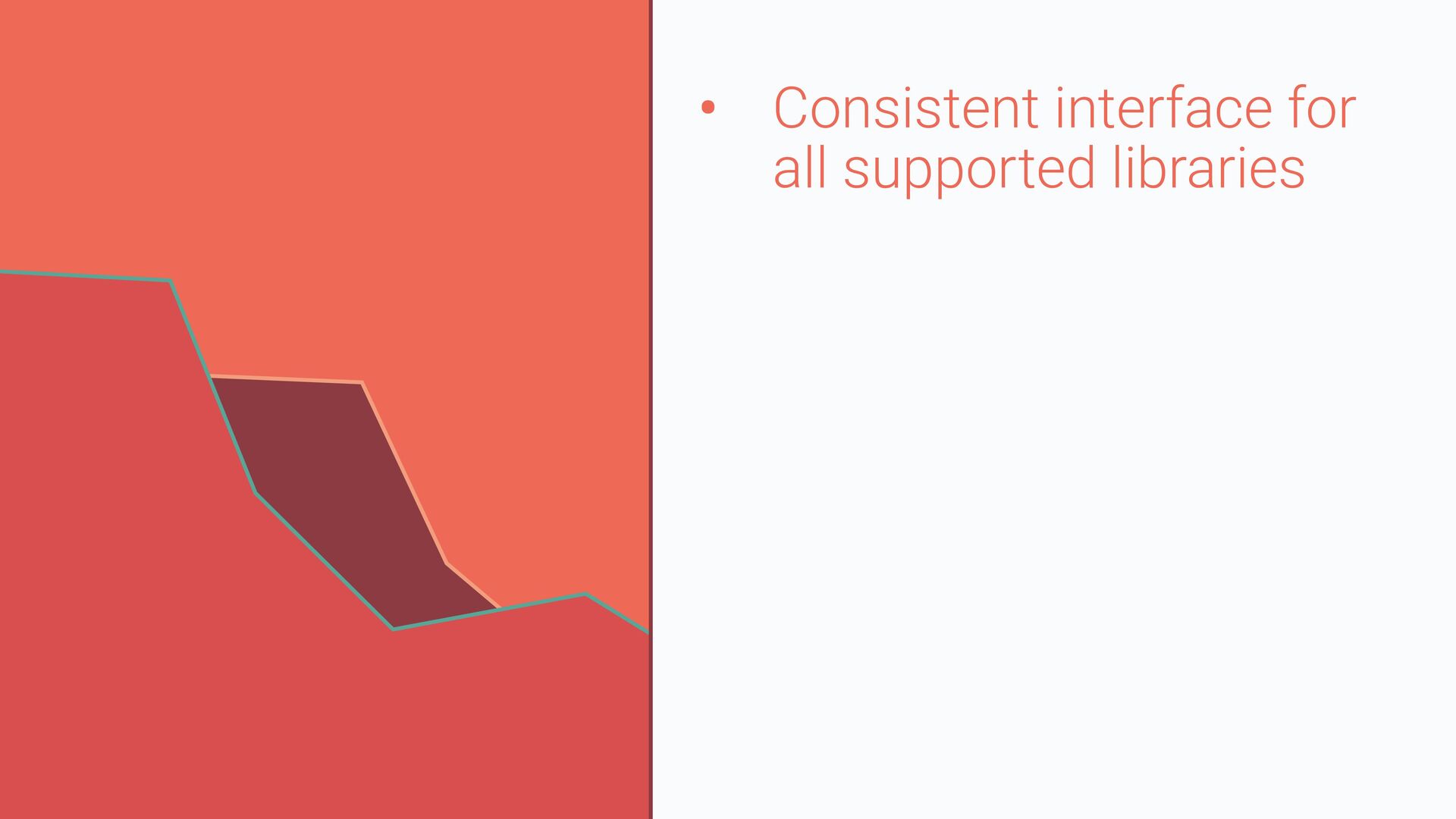 • Consistent interface for all supported libraries